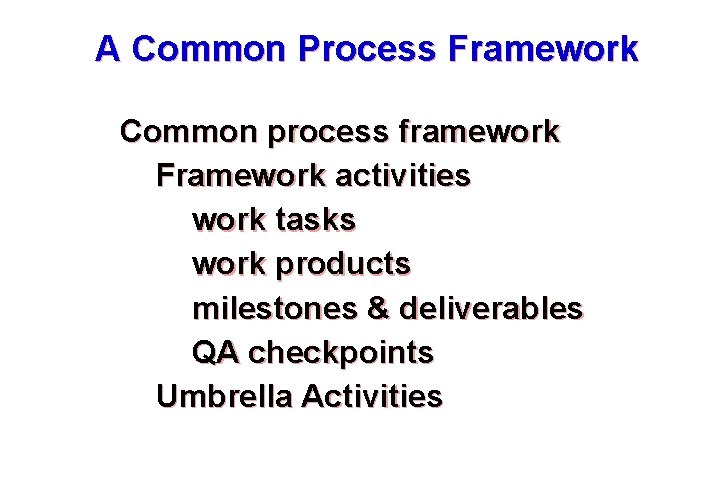 A Common Process Framework

Common process framework

Framework activities

work tasks

work products

milestones & deliverables

QA checkpoints

Umbrella Activities